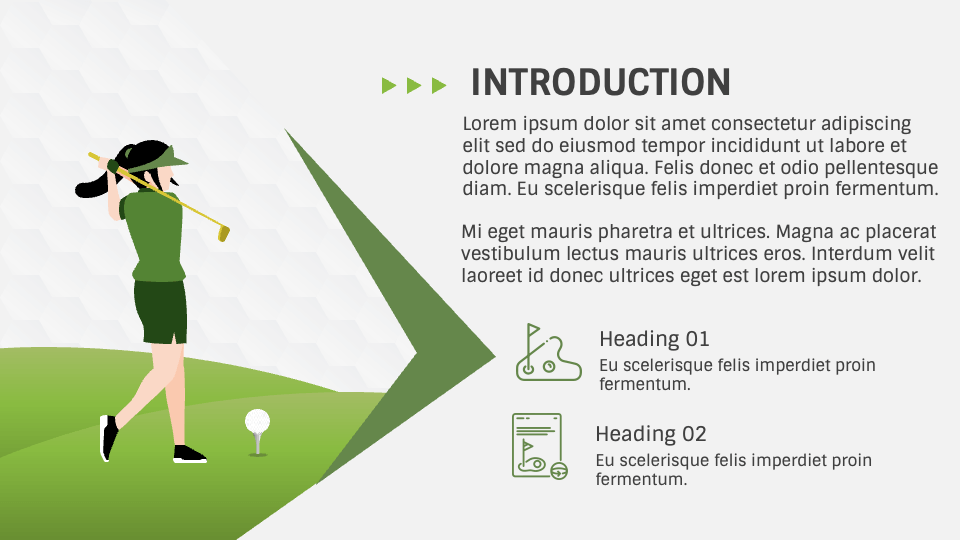 INTRODUCTION

Lorem ipsum dolor sit amet consectetur adipiscing elit sed do eiusmod tempor incididunt ut labore et dolore magna aliqua. Felis donec et odio pellentesque diam. Eu scelerisque felis imperdiet proin fermentum.

Mi eget mauris pharetra et ultrices. Magna ac placerat vestibulum lectus mauris ultrices eros. Interdum velit laoreet id donec ultrices eget est lorem ipsum dolor.

Heading 01

Eu scelerisque felis imperdiet proin fermentum.

Heading 02

Eu scelerisque felis imperdiet proin fermentum.